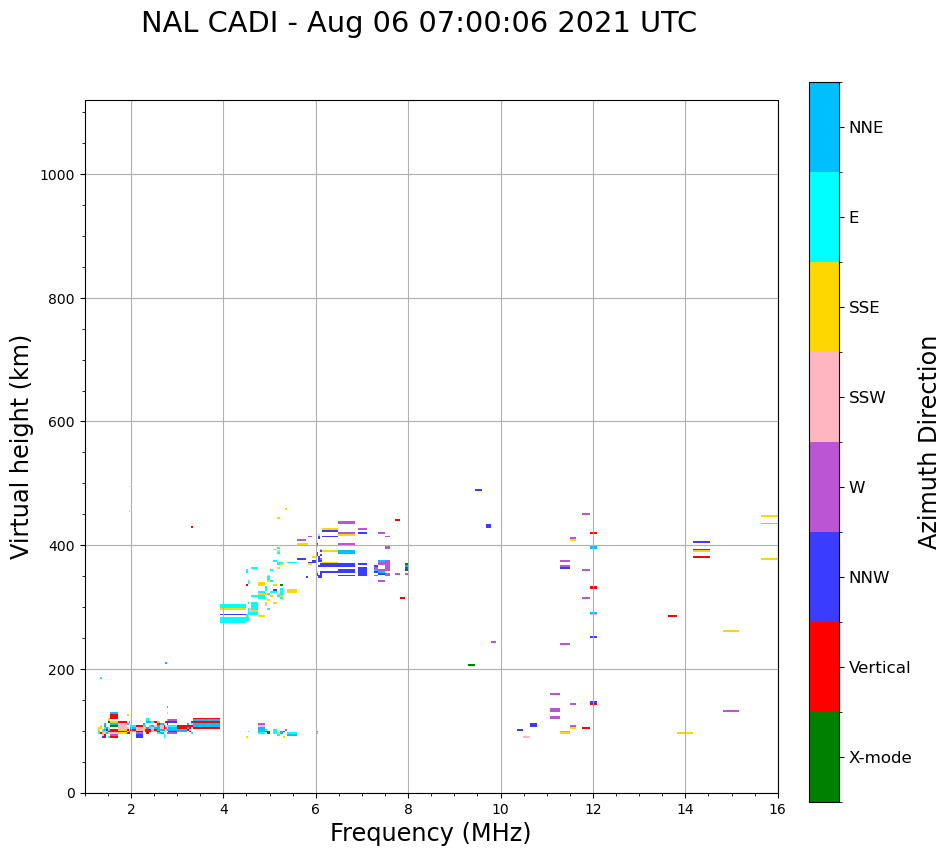 NAL CADI - Aug 06 07:00:06 2021 UTC

Virtual height (km)

1000
800
600
400
200
0

2 4 6 8 10 12 14 16

Frequency (MHz)

NNE
E
SSE
SSW
W
NNW
Vertical
X-mode

Azimuth Direction